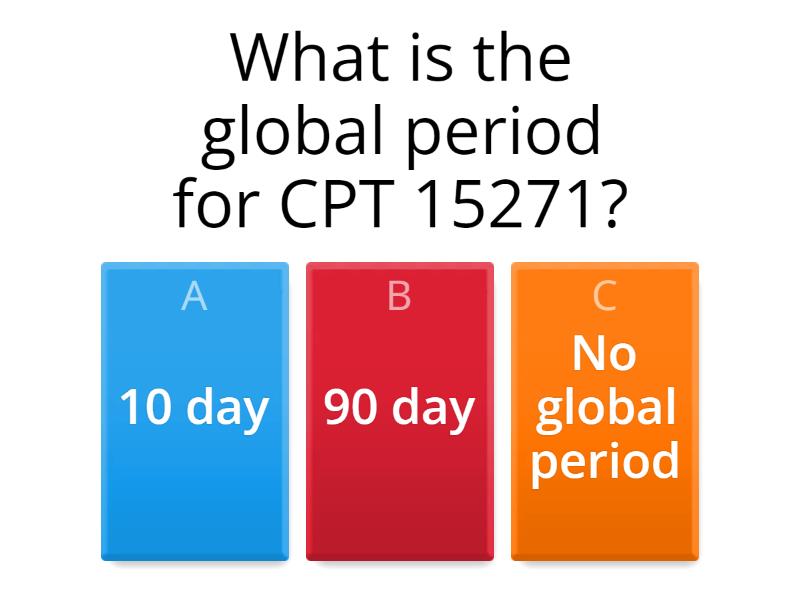 What is the global period for CPT 15271?

A

10 day

B

90 day

C

No global period